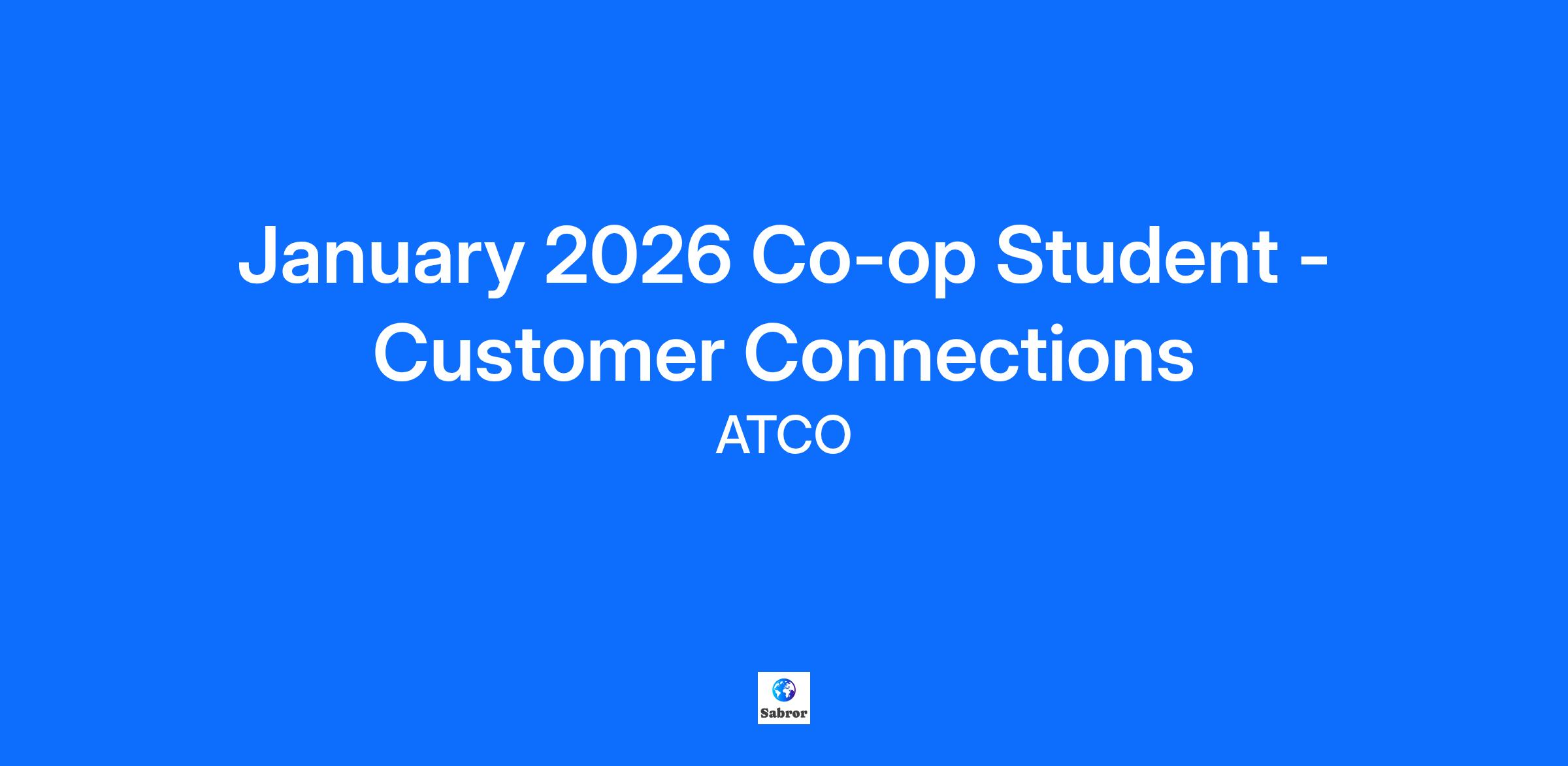 January 2026 Co-op Student - Customer Connections

ATCO

Sabror